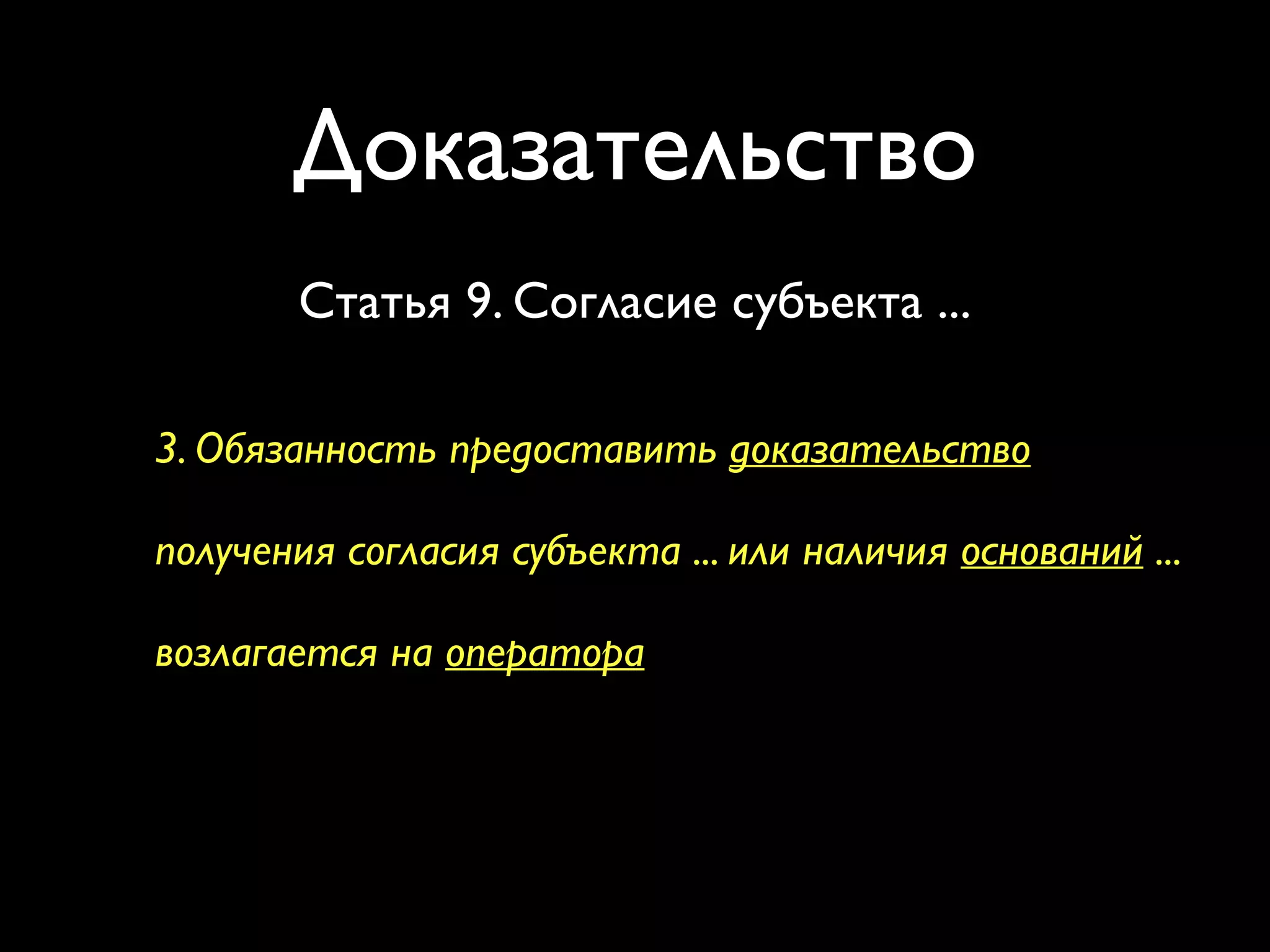 Доказательство

Статья 9. Согласие субъекта ...

3. Обязанность предоставить доказательство получения согласия субъекта ... или наличия оснований ... возлагается на оператора